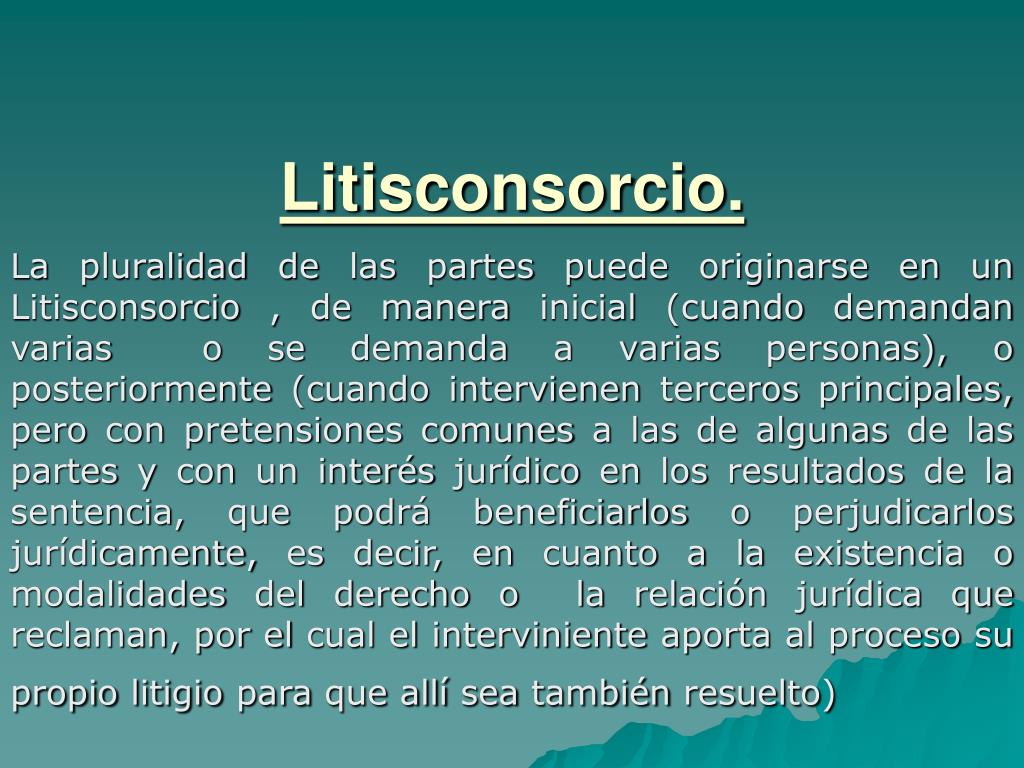 Litisconsorcio.

La pluralidad de las partes puede originarse en un Litisconsorcio , de manera inicial (cuando demandan varias o se demanda a varias personas), o posteriormente (cuando intervienen terceros principales, pero con pretensiones comunes a las de algunas de las partes y con un interés jurídico en los resultados de la sentencia, que podrá beneficiarlos o perjudicarlos jurídicamente, es decir, en cuanto a la existencia o modalidades del derecho o la relación jurídica que reclaman, por el cual el interviniente aporta al proceso su propio litigio para que allí sea también resuelto)